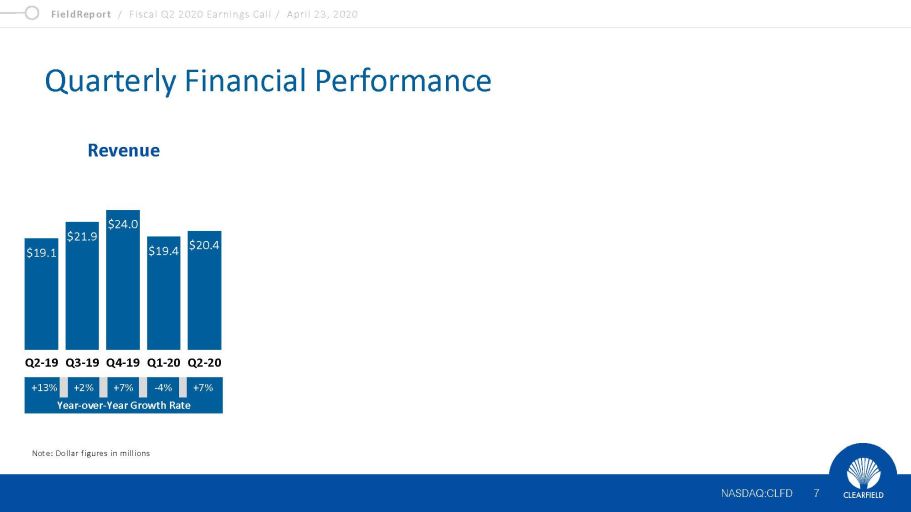 FieldReport / Fiscal Q2 2020 Earnings Call / April 23, 2020

Quarterly Financial Performance

Revenue

$19.1
$21.9
$24.0
$19.4
$20.4

Q2-19 Q3-19 Q4-19 Q1-20 Q2-20

+13% +2% +7% -4% +7%

Year-over-Year Growth Rate

Note: Dollar figures in millions

NASDAQ:CLFD 7

CLEARFIELD